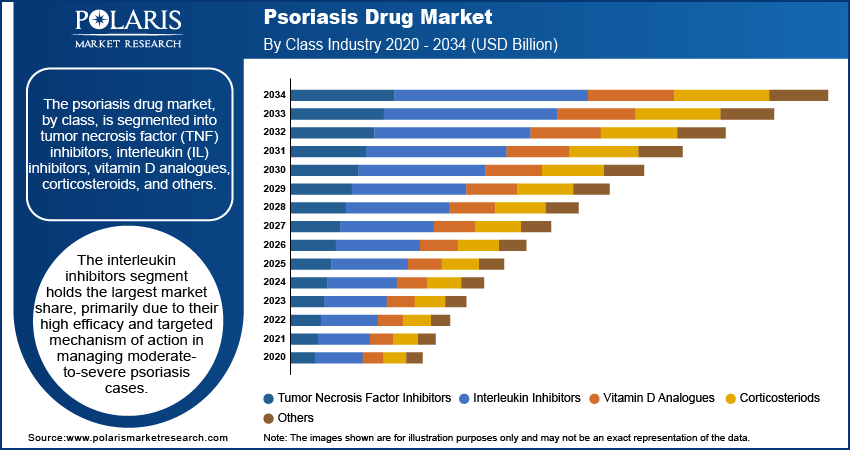 POLARIS
MARKET RESEARCH

Psoriasis Drug Market
By Class Industry 2020 - 2034 (USD Billion)

The psoriasis drug market, by class, is segmented into tumor necrosis factor (TNF) inhibitors, interleukin (IL) inhibitors, vitamin D analogues, corticosteroids, and others.

The interleukin inhibitors segment holds the largest market share, primarily due to their high efficacy and targeted mechanism of action in managing moderate-to-severe psoriasis cases.

2034
2033
2032
2031
2030
2029
2028
2027
2026
2025
2024
2023
2022
2021
2020

Tumor Necrosis Factor Inhibitors
Interleukin Inhibitors
Vitamin D Analogues
Corticosteriods
Others

Source:www.polarismarketresearch.com

Note: The images shown are for illustration purposes only and may not be an exact representation of the data.